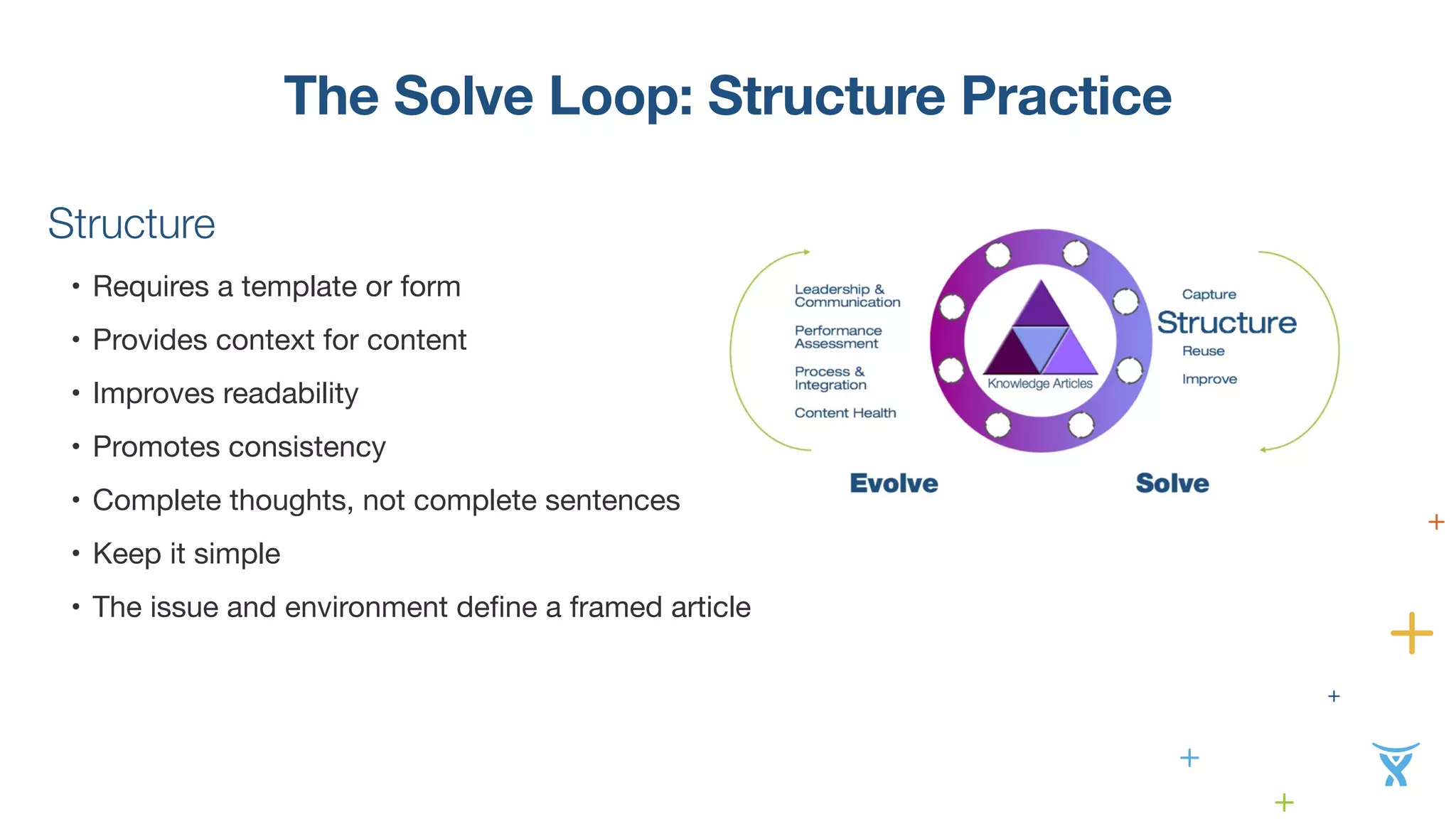 The Solve Loop: Structure Practice

Structure

• Requires a template or form
• Provides context for content
• Improves readability
• Promotes consistency
• Complete thoughts, not complete sentences
• Keep it simple
• The issue and environment define a framed article

Leadership & Communication

Performance Assessment

Process & Integration

Content Health

Knowledge Articles

Capture

Structure

Reuse

Improve

Evolve

Solve